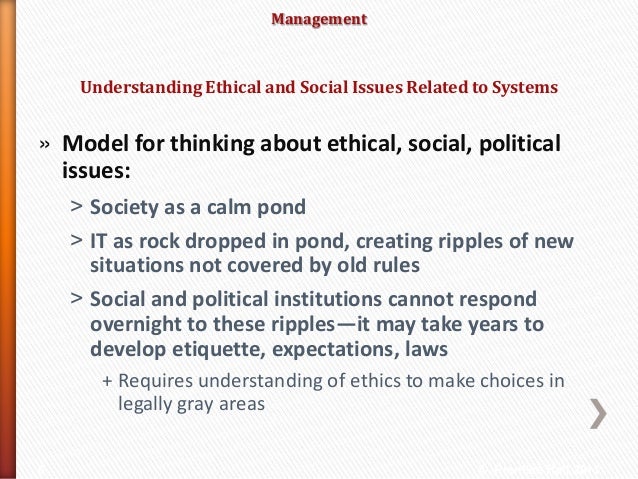 Management

Understanding Ethical and Social Issues Related to Systems

» Model for thinking about ethical, social, political issues:

> Society as a calm pond

> IT as rock dropped in pond, creating ripples of new situations not covered by old rules

> Social and political institutions cannot respond overnight to these ripples—it may take years to develop etiquette, expectations, laws

+ Requires understanding of ethics to make choices in legally gray areas